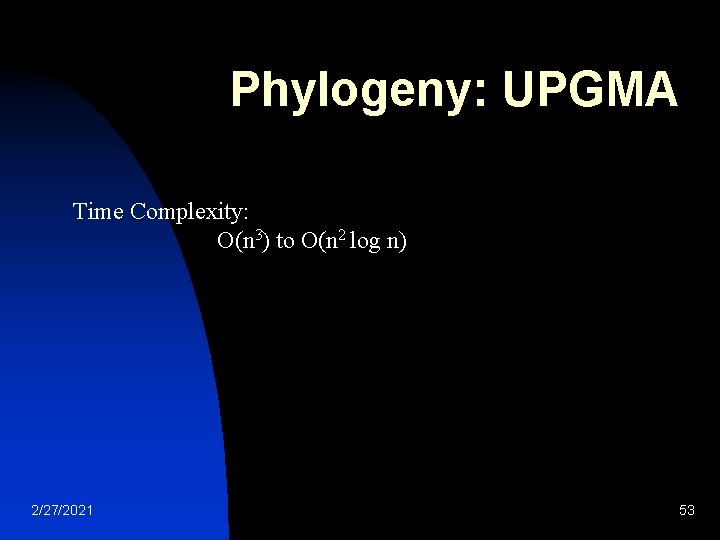 Phylogeny: UPGMA

Time Complexity:
$O(n^3)$ to $O(n^2 \log n)$

2/27/2021

53